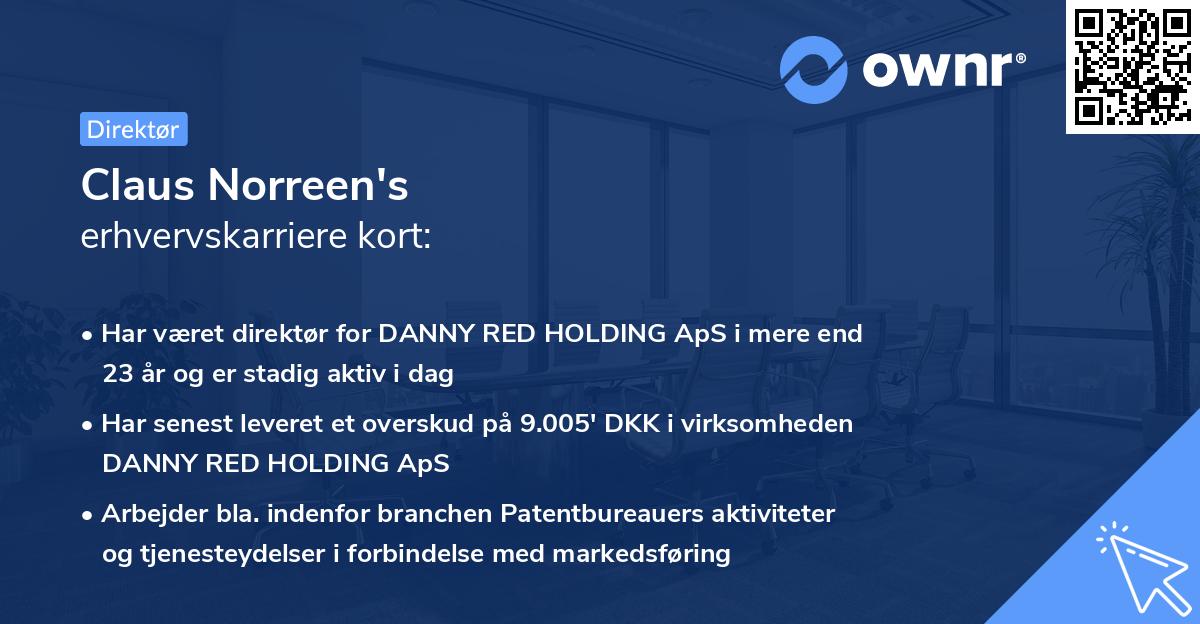 ownr®

Direktør

Claus Norreen's
erhvervskarriere kort:

• Har været direktør for DANNY RED HOLDING ApS i mere end 23 år og er stadig aktiv i dag

• Har senest leveret et overskud på 9.005' DKK i virksomheden DANNY RED HOLDING ApS

• Arbejder bla. indenfor branchen Patentbureauers aktiviteter og tjenesteydelser i forbindelse med markedsføring